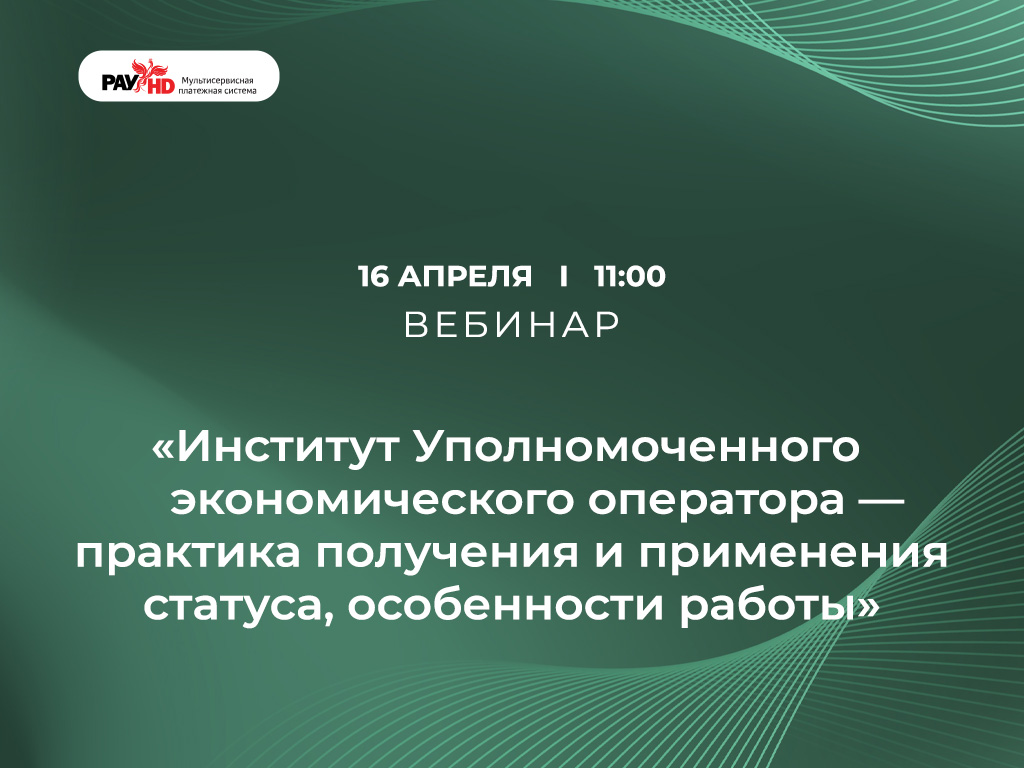 PAY HD Мультисервисная платежная система

16 АПРЕЛЯ I 11:00
ВЕБИНАР

«Институт Уполномоченного экономического оператора — практика получения и применения статуса, особенности работы»